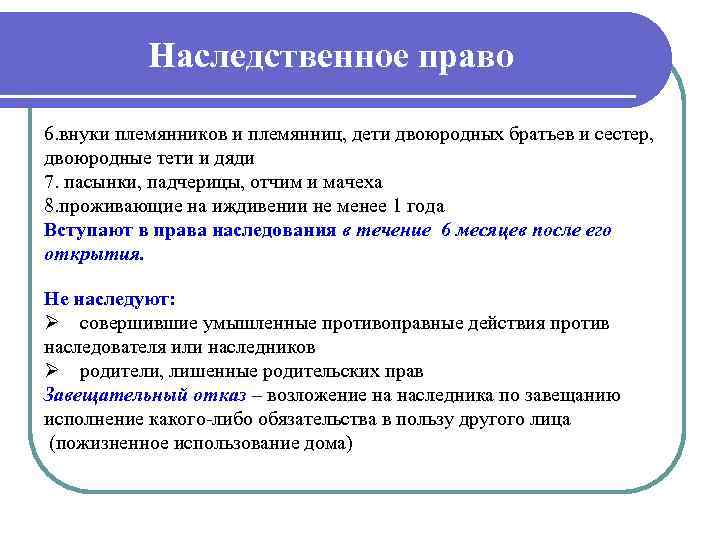 Наследственное право

6.внуки племянников и племянниц, дети двоюродных братьев и сестер, двоюродные тети и дяди
7. пасынки, падчерицы, отчим и мачеха
8.проживающие на иждивении не менее 1 года
Вступают в права наследования в течение 6 месяцев после его открытия.

Не наследуют:
➢ совершившие умышленные противоправные действия против наследователя или наследников
➢ родители, лишенные родительских прав
Завещательный отказ – возложение на наследника по завещанию исполнение какого-либо обязательства в пользу другого лица (пожизненное использование дома)